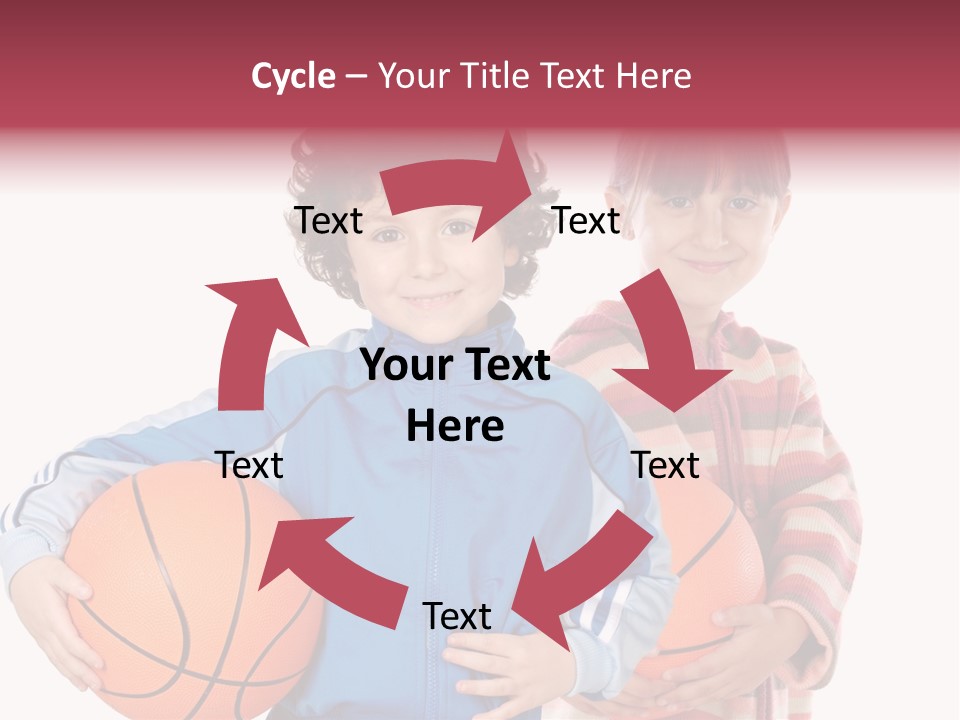 Cycle – Your Title Text Here

Text

Text

Your Text Here

Text

Text

Text